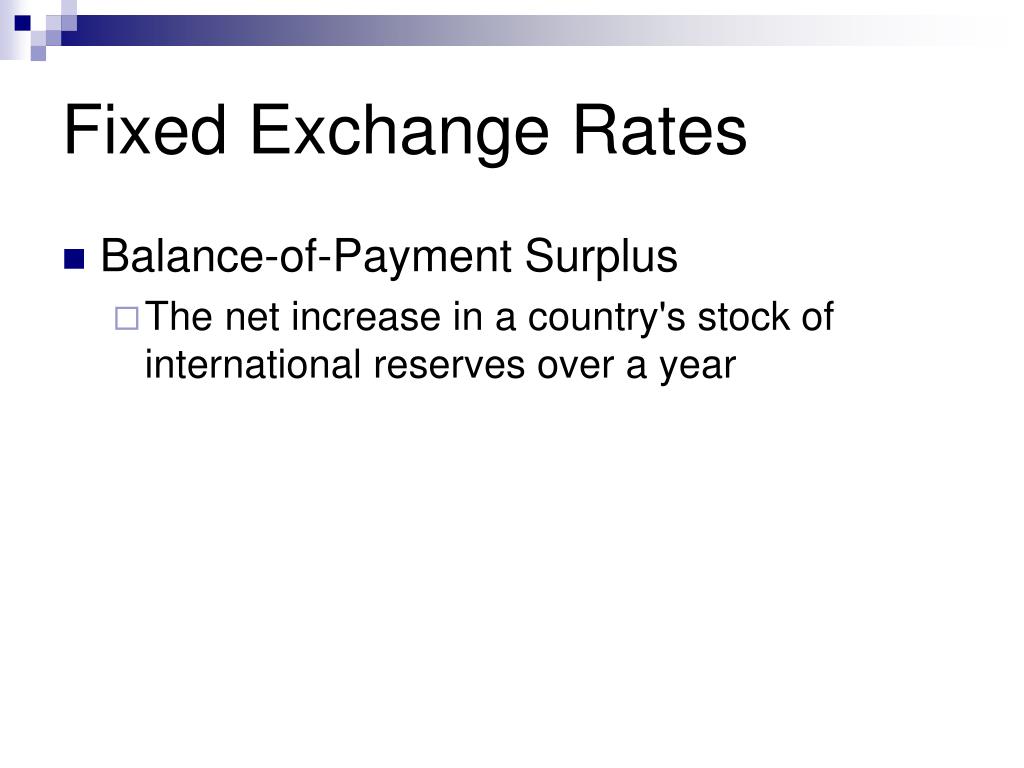 Fixed Exchange Rates

Balance-of-Payment Surplus

The net increase in a country's stock of international reserves over a year